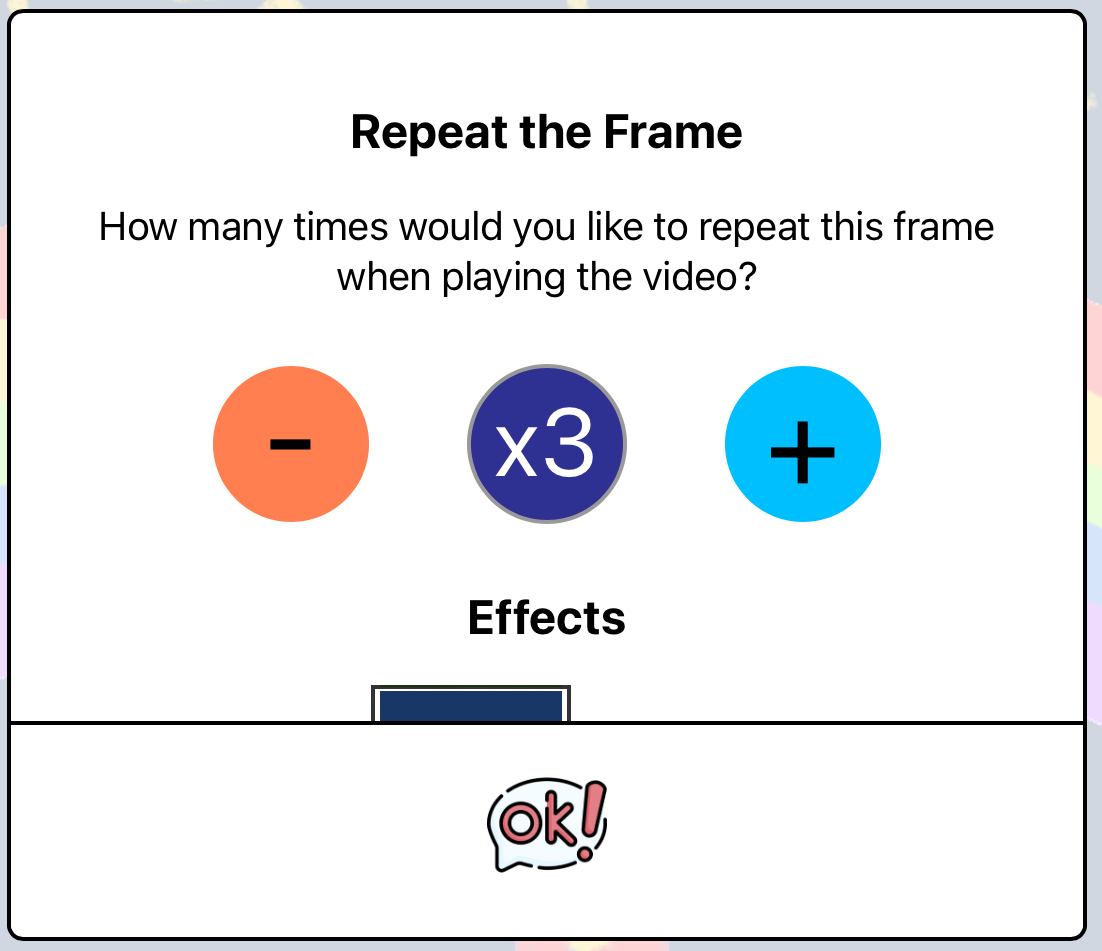 Repeat the Frame

How many times would you like to repeat this frame when playing the video?

-

x3

+

Effects

ok!